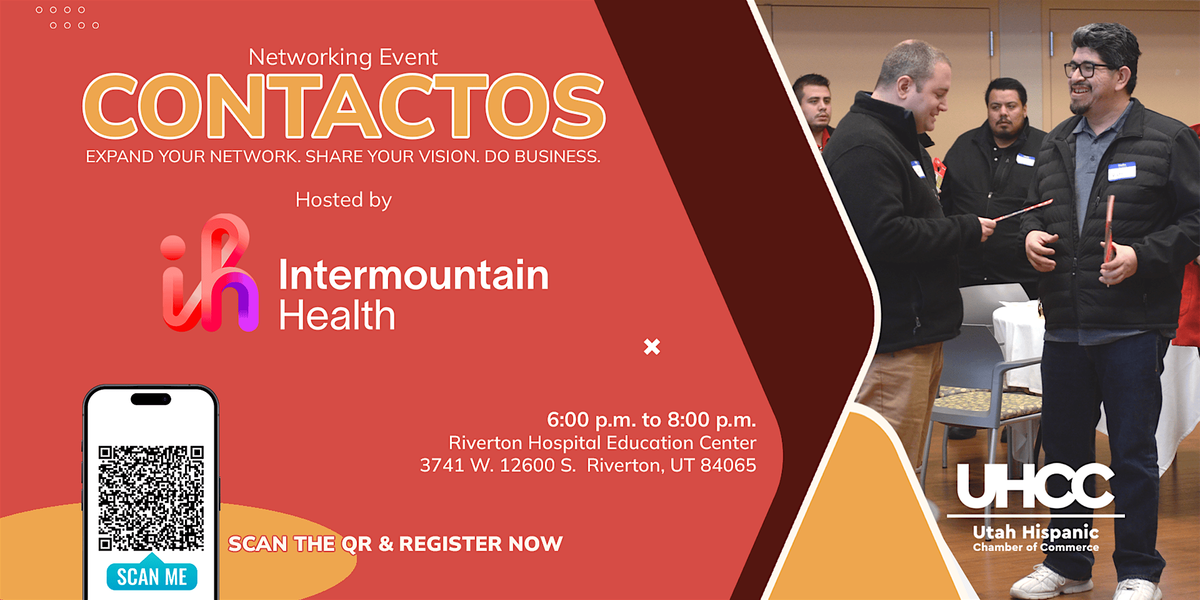 Networking Event
CONTACTOS
EXPAND YOUR NETWORK. SHARE YOUR VISION. DO BUSINESS.

Hosted by

Intermountain Health

6:00 p.m. to 8:00 p.m.
Riverton Hospital Education Center
3741 W. 12600 S. Riverton, UT 84065

SCAN ME

SCAN THE QR & REGISTER NOW

UHCC
Utah Hispanic
Chamber of Commerce